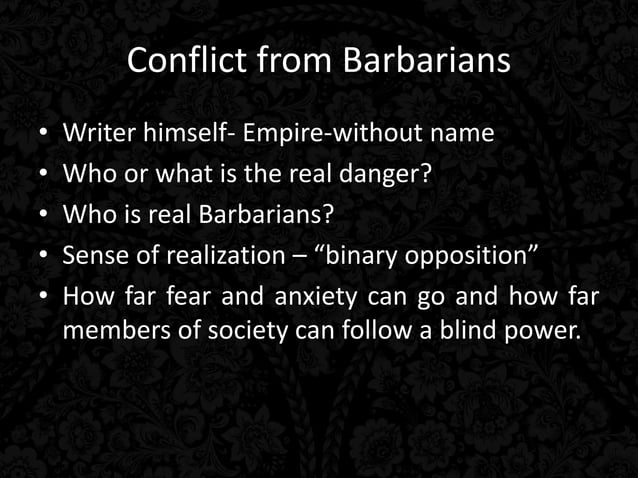 Conflict from Barbarians

• Writer himself- Empire-without name
• Who or what is the real danger?
• Who is real Barbarians?
• Sense of realization – “binary opposition”
• How far fear and anxiety can go and how far members of society can follow a blind power.